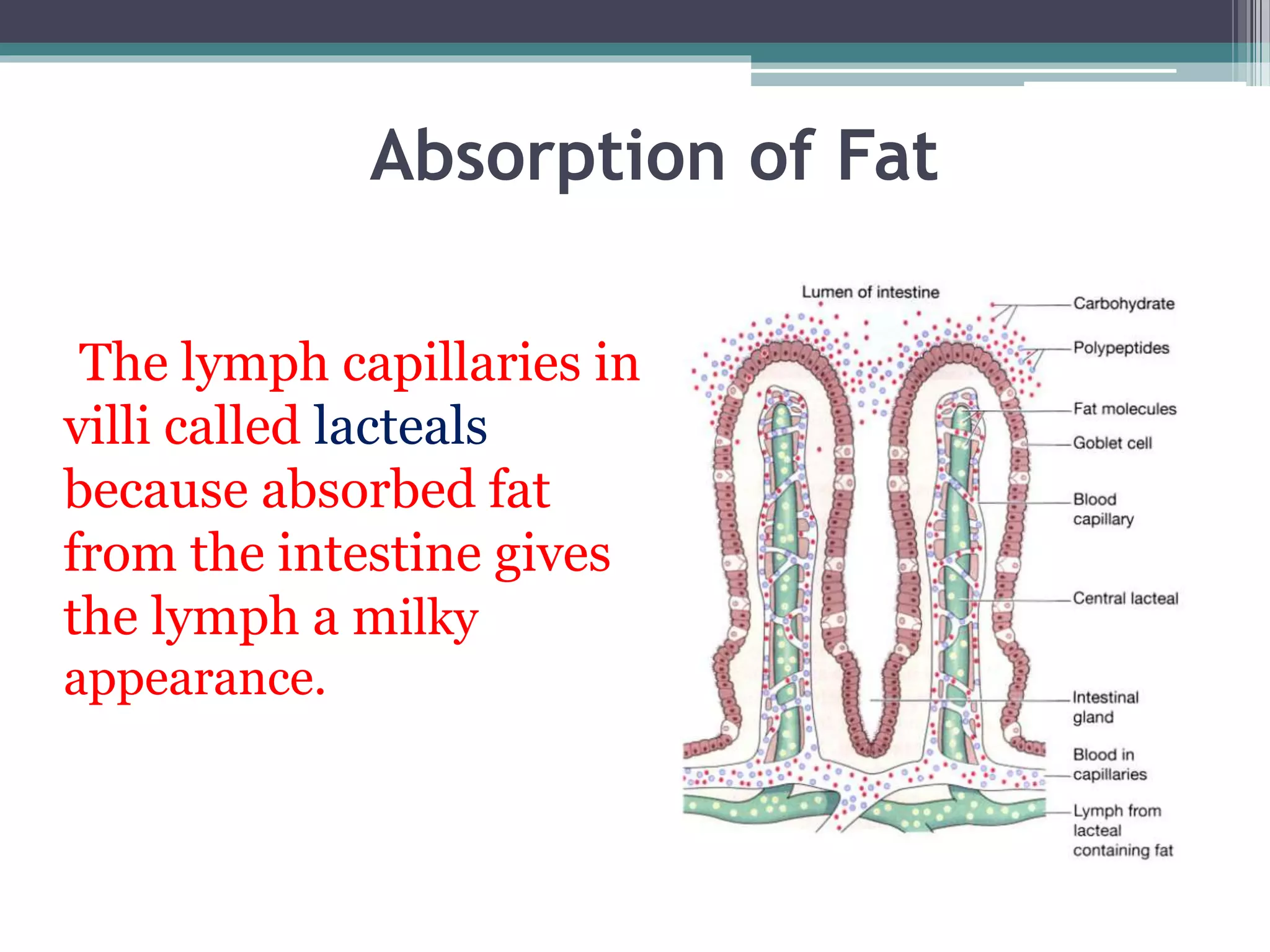 Absorption of Fat

The lymph capillaries in villi called lacteals because absorbed fat from the intestine gives the lymph a milky appearance.

Lumen of intestine

Carbohydrate

Polypeptides

Fat molecules

Goblet cell

Blood capillary

Central lacteal

Intestinal gland

Blood in capillaries

Lymph from lacteal containing fat